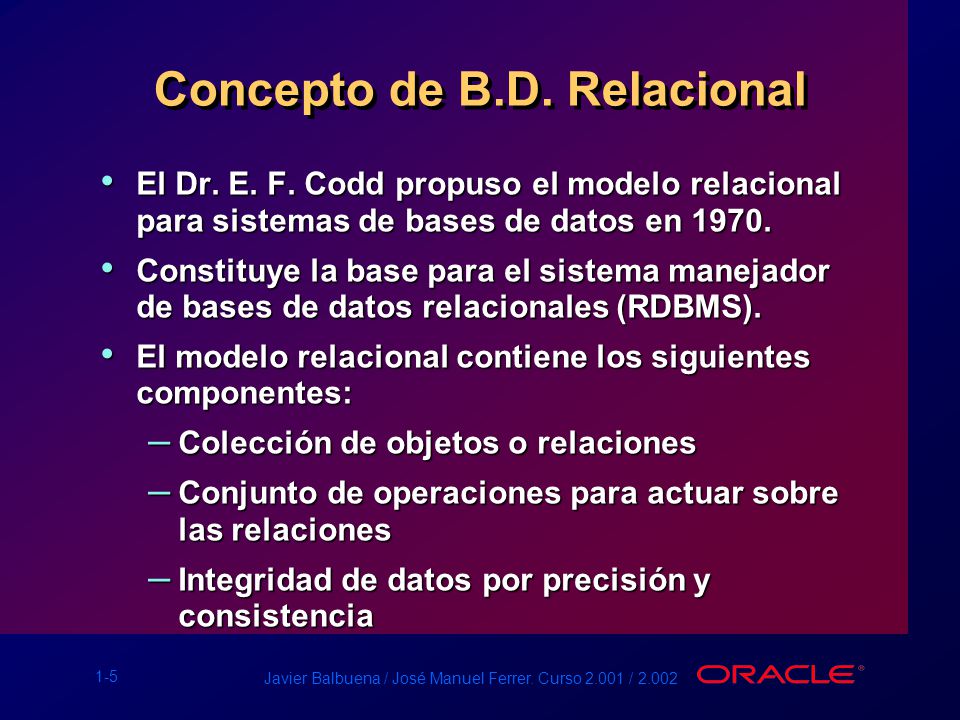 Concepto de B.D. Relacional

• El Dr. E. F. Codd propuso el modelo relacional para sistemas de bases de datos en 1970.

• Constituye la base para el sistema manejador de bases de datos relacionales (RDBMS).

• El modelo relacional contiene los siguientes componentes:

– Colección de objetos o relaciones

– Conjunto de operaciones para actuar sobre las relaciones

– Integridad de datos por precisión y consistencia

1-5

Javier Balbuena / José Manuel Ferrer. Curso 2.001 / 2.002

ORACLE®